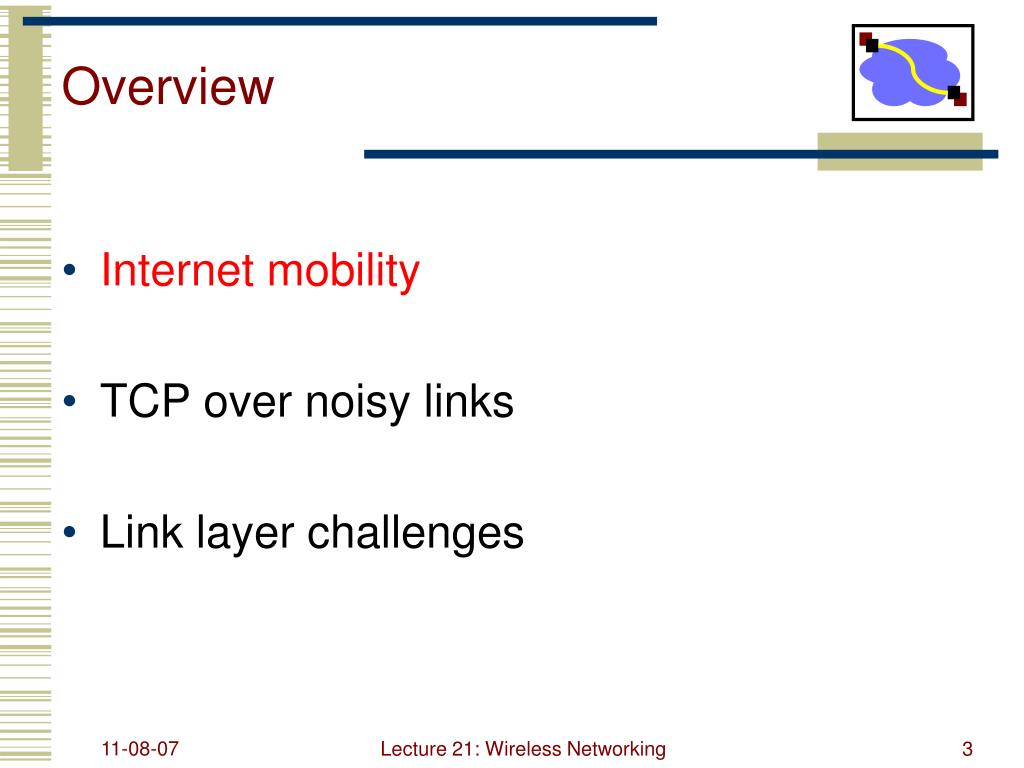 Overview

• Internet mobility

• TCP over noisy links

• Link layer challenges

11-08-07

Lecture 21: Wireless Networking

3